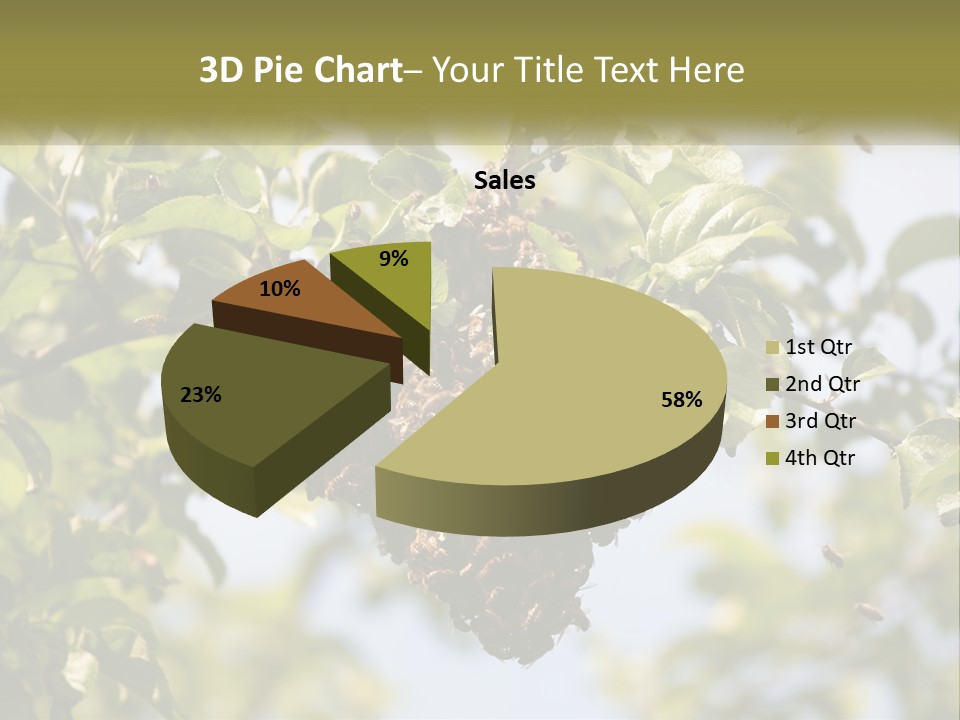 3D Pie Chart– Your Title Text Here

Sales

9%
10%
23%
58%

1st Qtr
2nd Qtr
3rd Qtr
4th Qtr